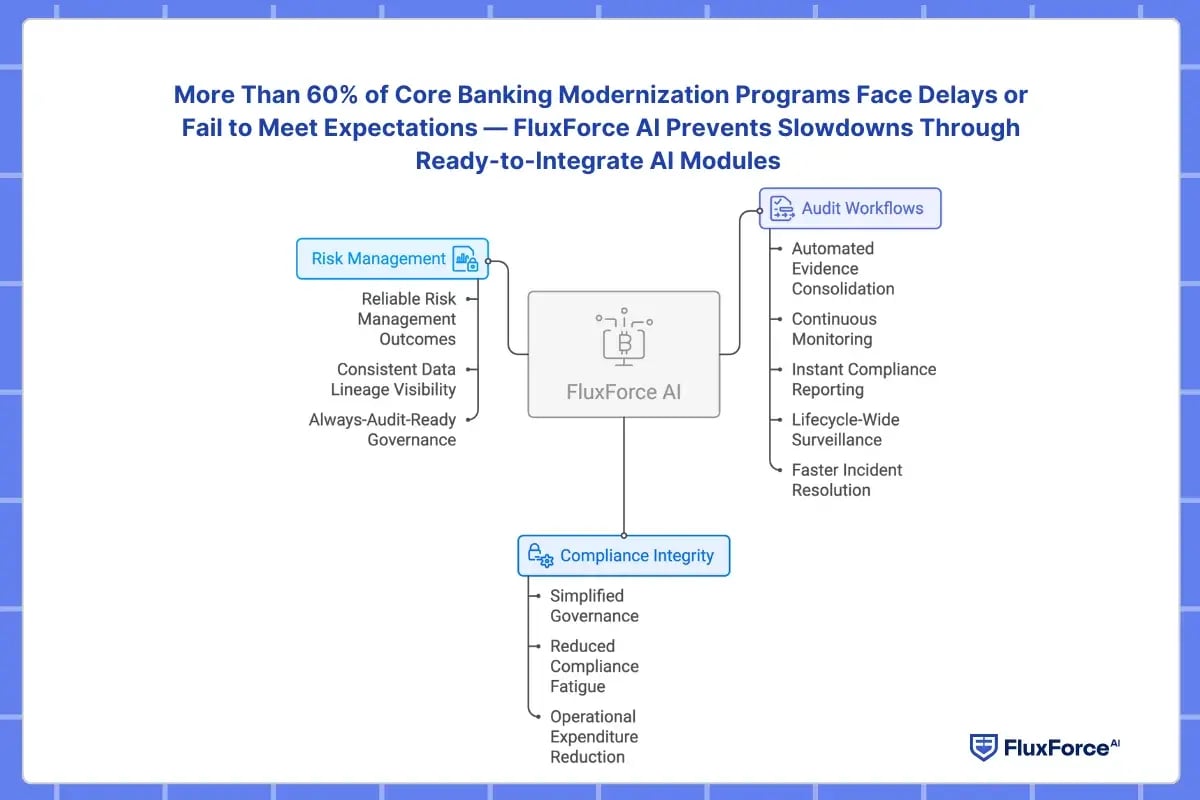 More Than 60% of Core Banking Modernization Programs Face Delays or Fail to Meet Expectations — FluxForce AI Prevents Slowdowns Through Ready-to-Integrate AI Modules

Risk Management

Reliable Risk Management Outcomes

Consistent Data Lineage Visibility

Always-Audit-Ready Governance

FluxForce AI

Audit Workflows

Automated Evidence Consolidation

Continuous Monitoring

Instant Compliance Reporting

Lifecycle-Wide Surveillance

Faster Incident Resolution

Compliance Integrity

Simplified Governance

Reduced Compliance Fatigue

Operational Expenditure Reduction

FluxForce AI